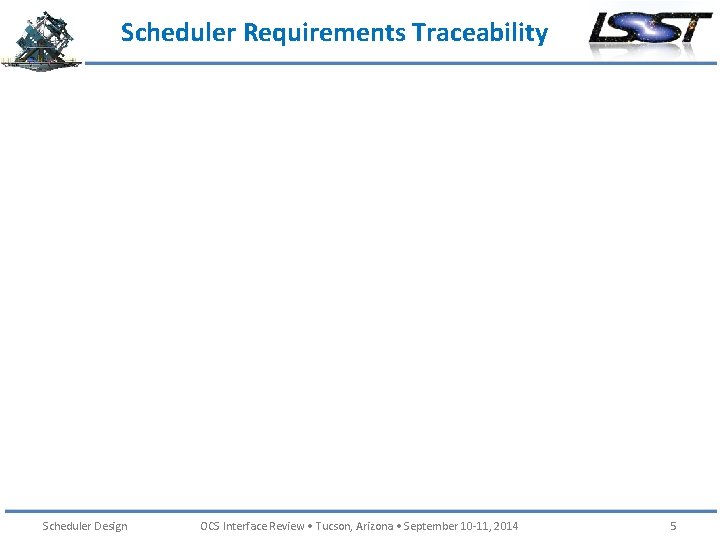 Scheduler Requirements Traceability

LSST

Scheduler Design

OCS Interface Review • Tucson, Arizona • September 10-11, 2014

5